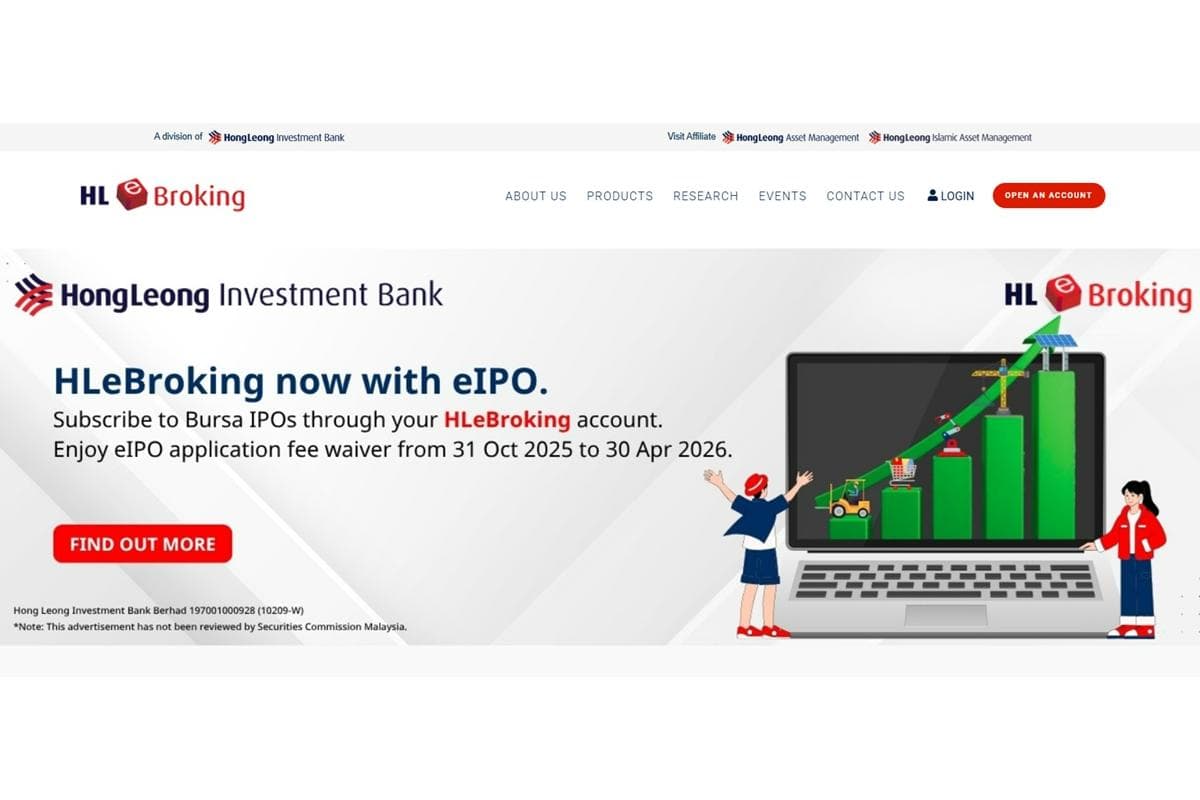 A division of HongLeong Investment Bank

Visit Affiliate HongLeong Asset Management HongLeong Islamic Asset Management

HL e Broking

ABOUT US PRODUCTS RESEARCH EVENTS CONTACT US LOGIN OPEN AN ACCOUNT

HongLeong Investment Bank

HL e Broking

HLeBroking now with eIPO.

Subscribe to Bursa IPOs through your HLeBroking account.
Enjoy eIPO application fee waiver from 31 Oct 2025 to 30 Apr 2026.

FIND OUT MORE

Hong Leong Investment Bank Berhad 197001000928 (10209-W)
*Note: This advertisement has not been reviewed by Securities Commission Malaysia.